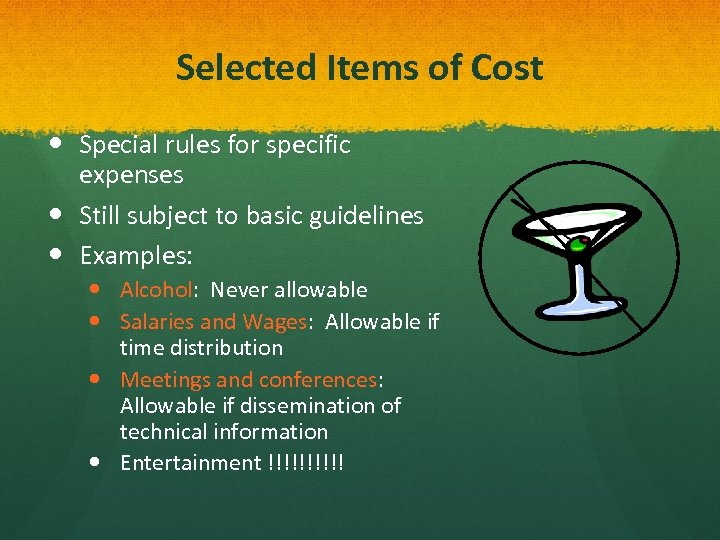 Selected Items of Cost

- Special rules for specific expenses
- Still subject to basic guidelines
- Examples:
  - Alcohol: Never allowable
  - Salaries and Wages: Allowable if time distribution
  - Meetings and conferences: Allowable if dissemination of technical information
  - Entertainment !!!!!!!!!!